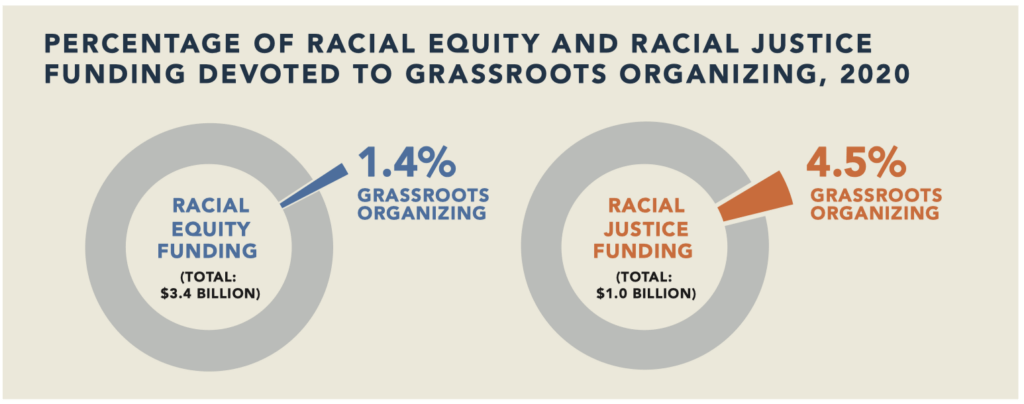 PERCENTAGE OF RACIAL EQUITY AND RACIAL JUSTICE FUNDING DEVOTED TO GRASSROOTS ORGANIZING, 2020

RACIAL EQUITY FUNDING

(TOTAL: $3.4 BILLION)

1.4%
GRASSROOTS ORGANIZING

RACIAL JUSTICE FUNDING

(TOTAL: $1.0 BILLION)

4.5%
GRASSROOTS ORGANIZING